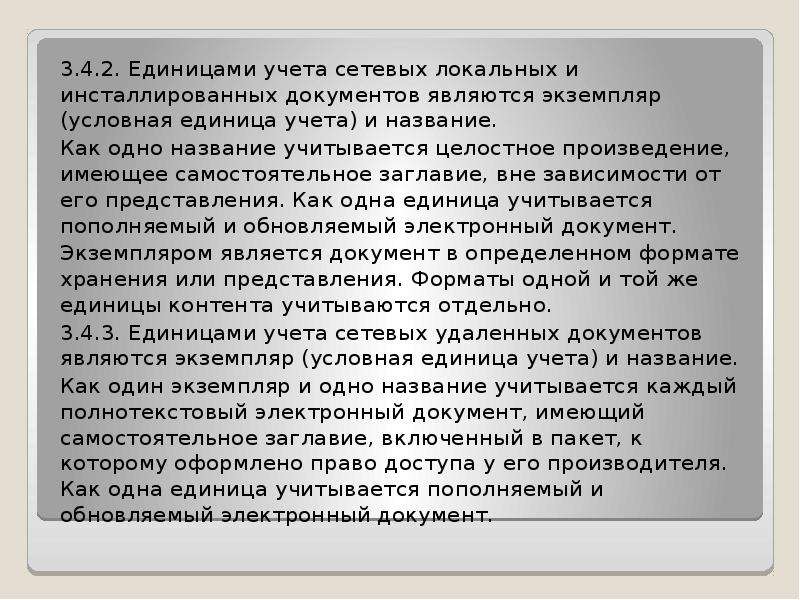 3.4.2. Единицами учета сетевых локальных и инсталлированных документов являются экземпляр (условная единица учета) и название.

Как одно название учитывается целостное произведение, имеющее самостоятельное заглавие, вне зависимости от его представления. Как одна единица учитывается пополняемый и обновляемый электронный документ.

Экземпляром является документ в определенном формате хранения или представления. Форматы одной и той же единицы контента учитываются отдельно.

3.4.3. Единицами учета сетевых удаленных документов являются экземпляр (условная единица учета) и название.

Как один экземпляр и одно название учитывается каждый полнотекстовый электронный документ, имеющий самостоятельное заглавие, включенный в пакет, к которому оформлено право доступа у его производителя.

Как одна единица учитывается пополняемый и обновляемый электронный документ.